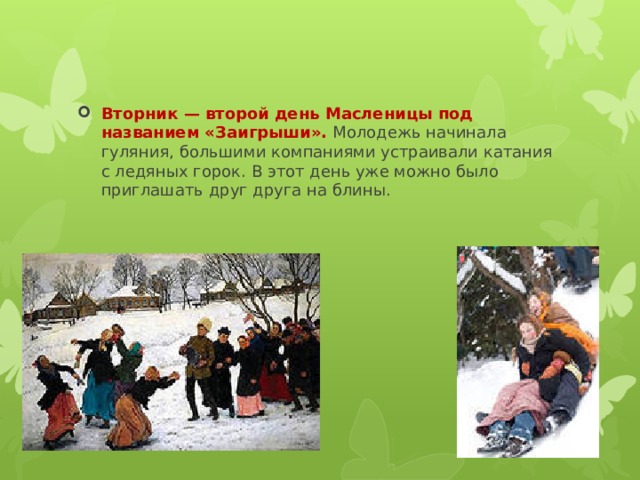 Вторник — второй день Масленицы под названием «Заигрыши». Молодежь начинала гуляния, большими компаниями устраивали катания с ледяных горок. В этот день уже можно было приглашать друг друга на блины.